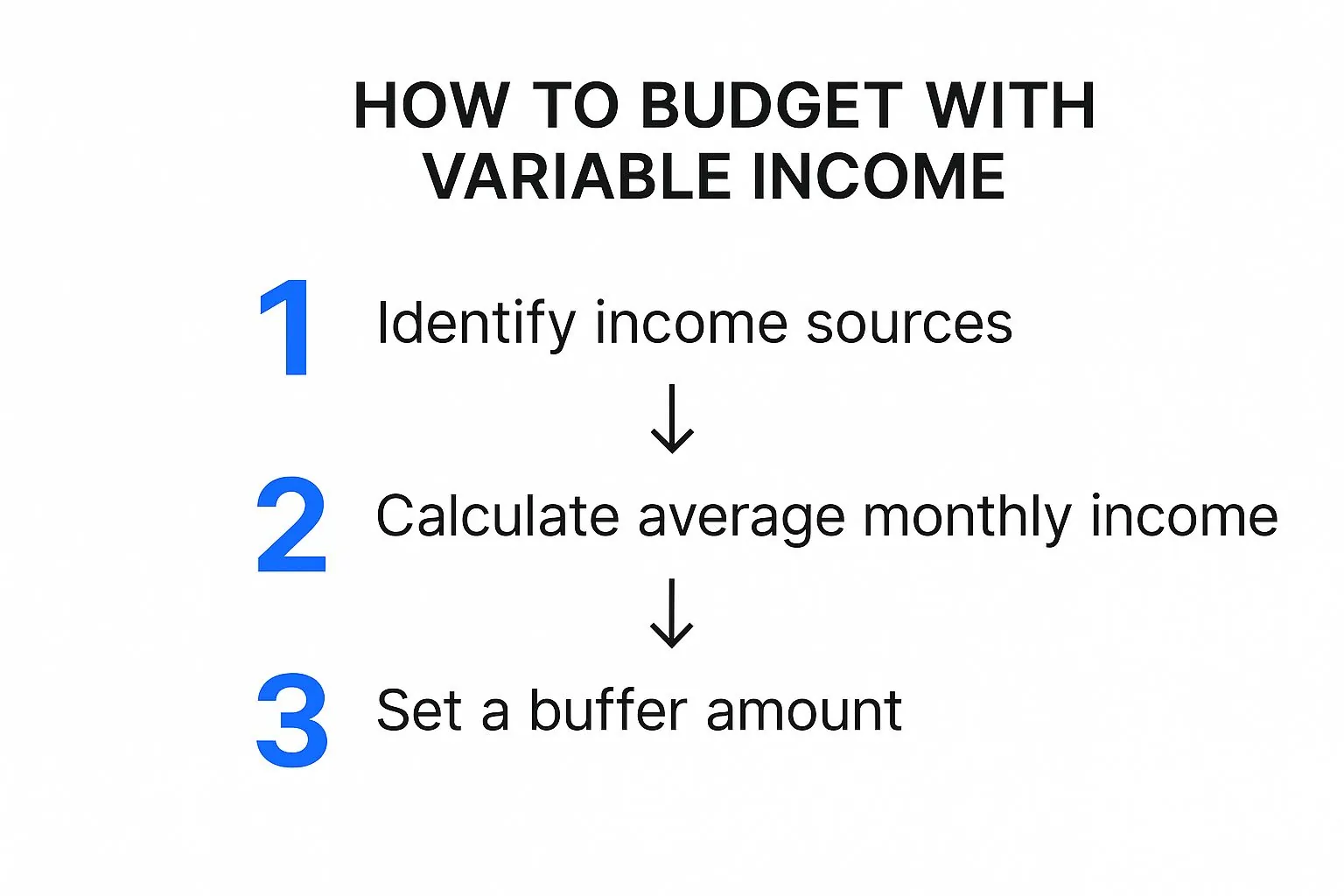 HOW TO BUDGET WITH VARIABLE INCOME

1 Identify income sources

↓

2 Calculate average monthly income

↓

3 Set a buffer amount